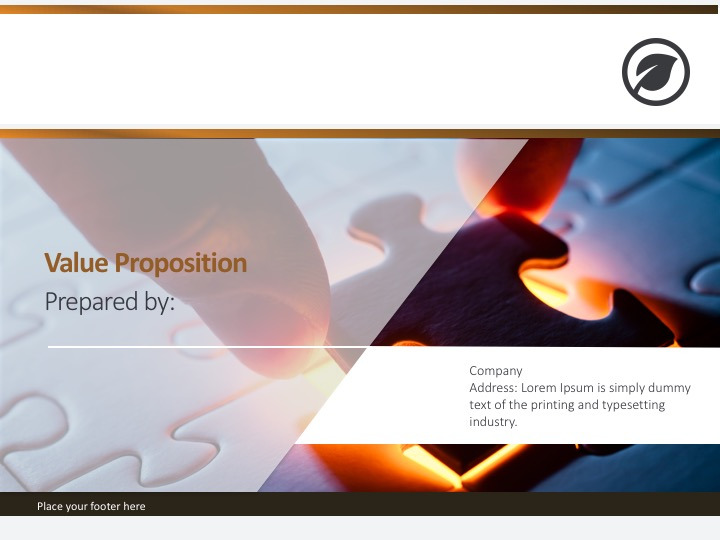 Value Proposition
Prepared by:

Company
Address: Lorem Ipsum is simply dummy text of the printing and typesetting industry.

Place your footer here